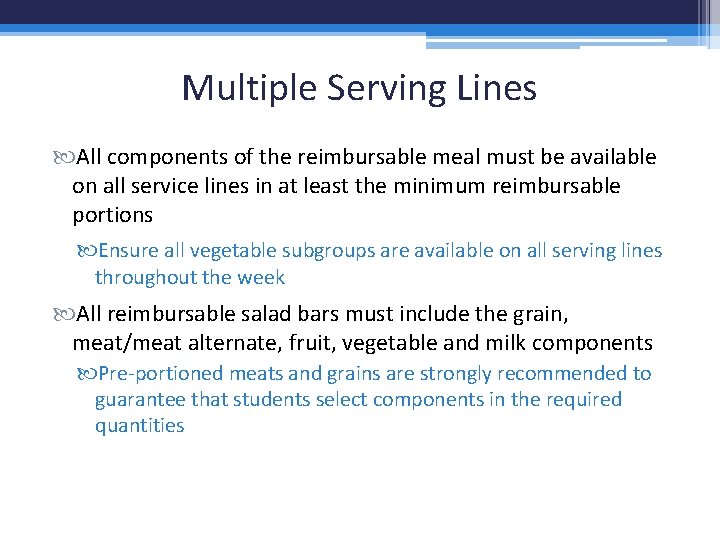 Multiple Serving Lines

All components of the reimbursable meal must be available on all service lines in at least the minimum reimbursable portions

Ensure all vegetable subgroups are available on all serving lines throughout the week

All reimbursable salad bars must include the grain, meat/meat alternate, fruit, vegetable and milk components

Pre-portioned meats and grains are strongly recommended to guarantee that students select components in the required quantities